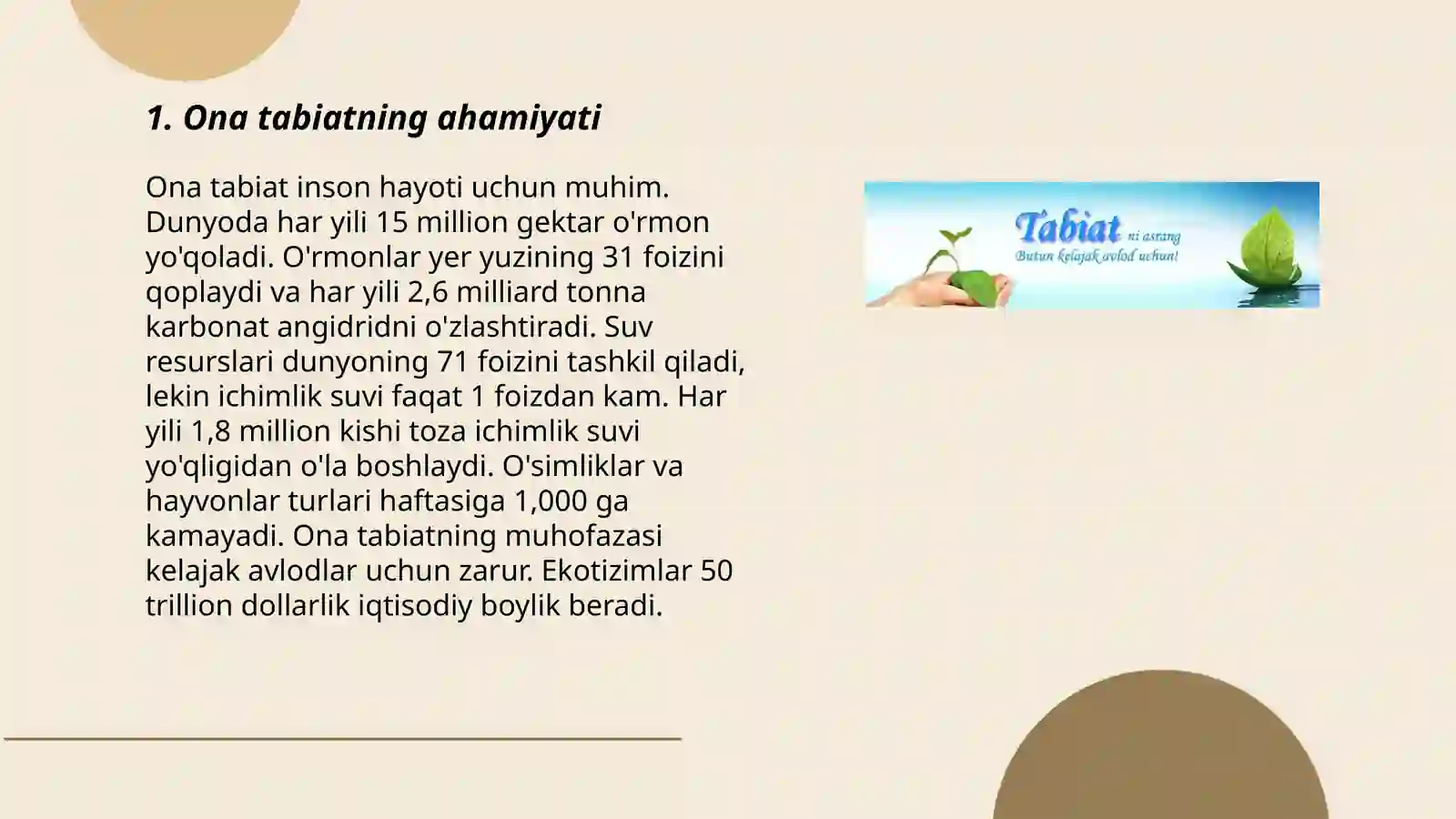 1. Ona tabiatning ahamiyati

Ona tabiat inson hayoti uchun muhim. Dunyoda har yili 15 million gektar o'rmon yo'qoladi. O'rmonlar yer yuzining 31 foizini qoplaydi va har yili 2,6 milliard tonna karbonat angidridni o'zlashtiradi. Suv resurslari dunyoning 71 foizini tashkil qiladi, lekin ichimlik suvi faqat 1 foizdan kam. Har yili 1,8 million kishi toza ichimlik suvi yo'qligidan o'la boshlaydi. O'simliklar va hayvonlar turlari haftasiga 1,000 ga kamayadi. Ona tabiatning muhofazasi kelajak avlodlar uchun zarur. Ekotizimlar 50 trillion dollarlik iqtisodiy boylik beradi.

Tabiat ni asrang
Butun kelajak avlod uchun!